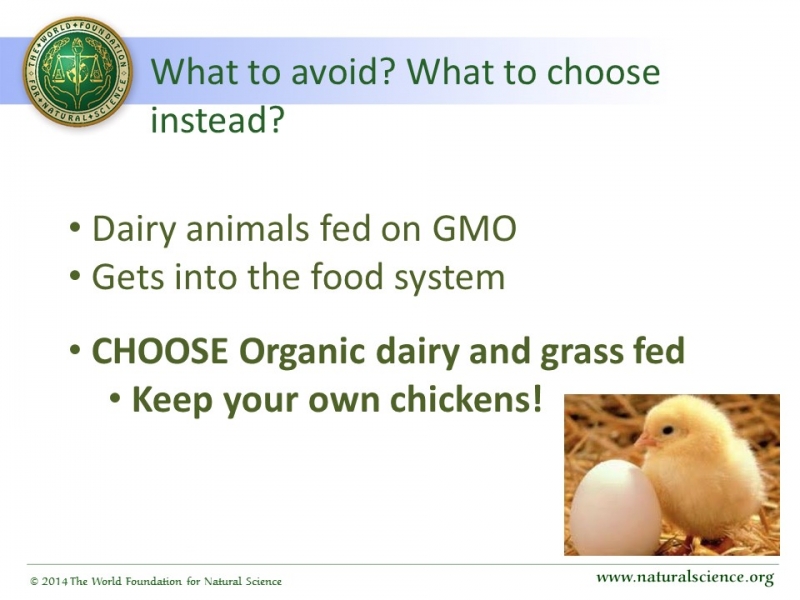 THE WORLD FOUNDATION FOR NATURAL SCIENCE

What to avoid? What to choose instead?

• Dairy animals fed on GMO
• Gets into the food system

• CHOOSE Organic dairy and grass fed
• Keep your own chickens!

© 2014 The World Foundation for Natural Science

www.naturalscience.org